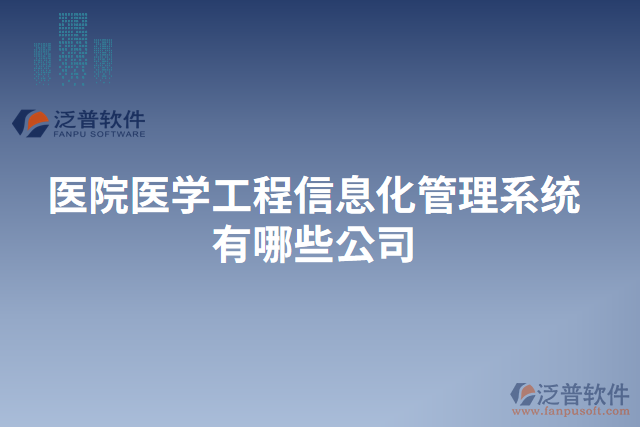 泛普软件
FANPU SOFTWARE

医院医学工程信息化管理系统有哪些公司

泛普软件
www.fanpusoft.com